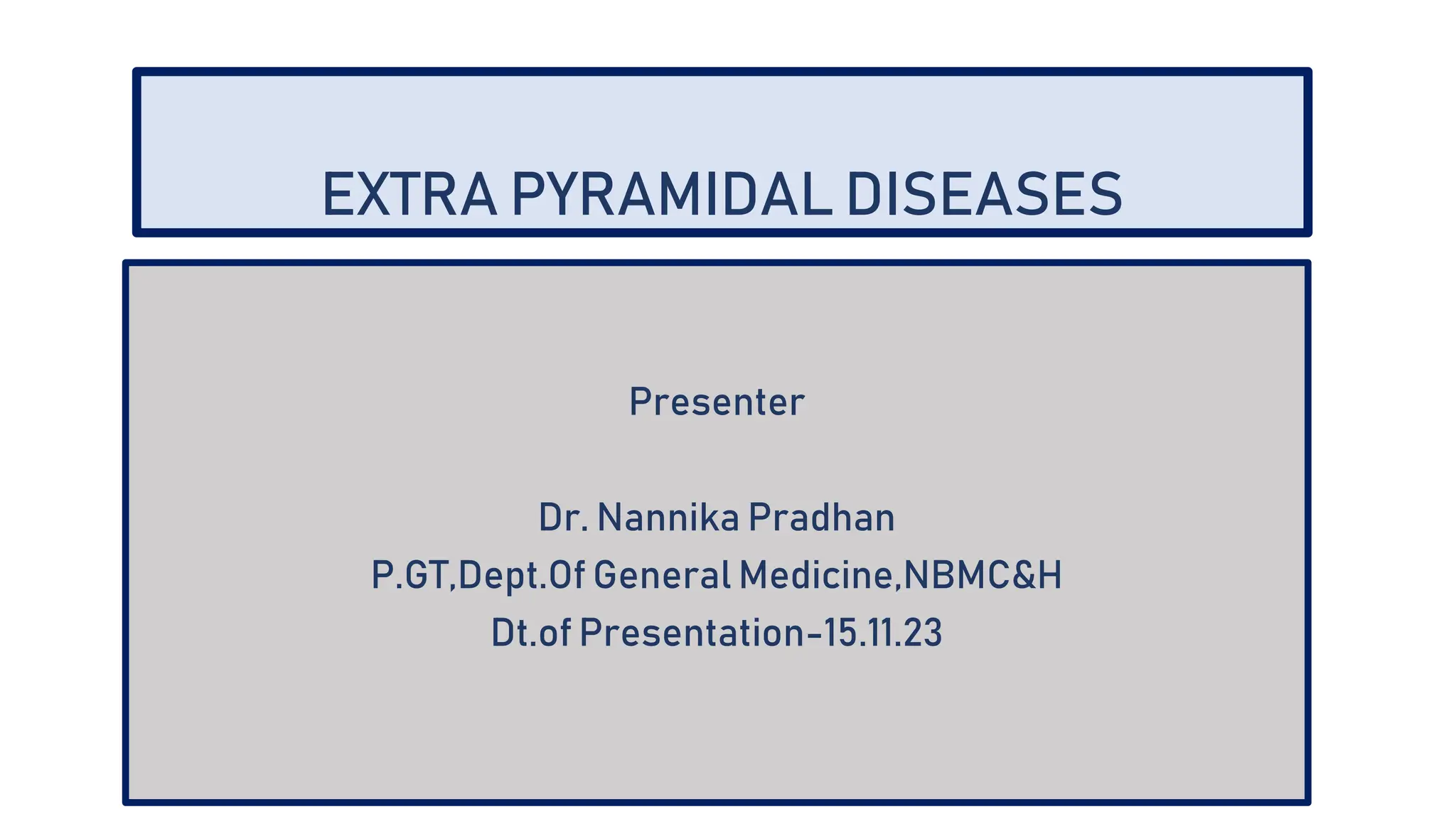 EXTRA PYRAMIDAL DISEASES

Presenter

Dr. Nannika Pradhan
P.GT,Dept.Of General Medicine,NBMC&H
Dt.of Presentation-15.11.23